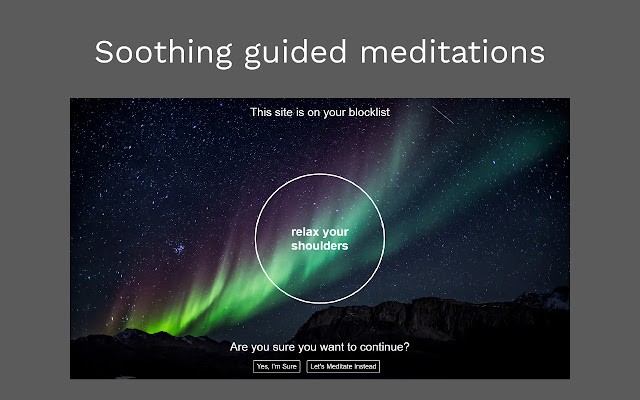 Soothing guided meditations

This site is on your blocklist

relax your shoulders

Are you sure you want to continue?

Yes, I'm Sure

Let's Meditate Instead